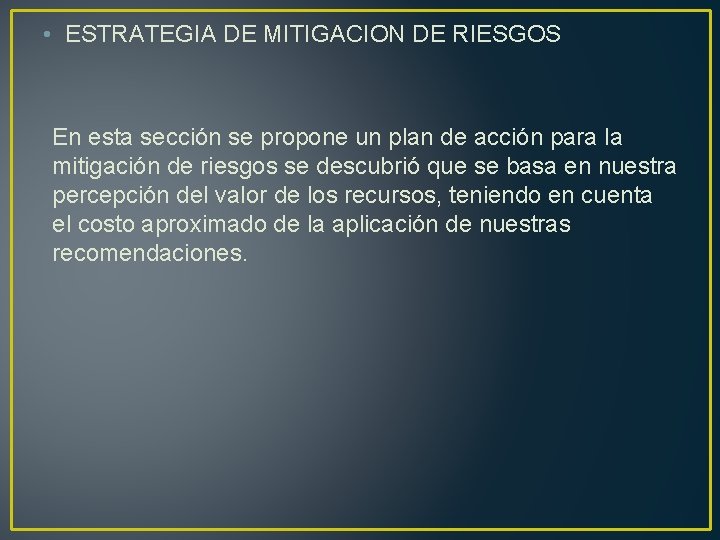 • ESTRATEGIA DE MITIGACION DE RIESGOS

En esta sección se propone un plan de acción para la mitigación de riesgos se descubrió que se basa en nuestra percepción del valor de los recursos, teniendo en cuenta el costo aproximado de la aplicación de nuestras recomendaciones.